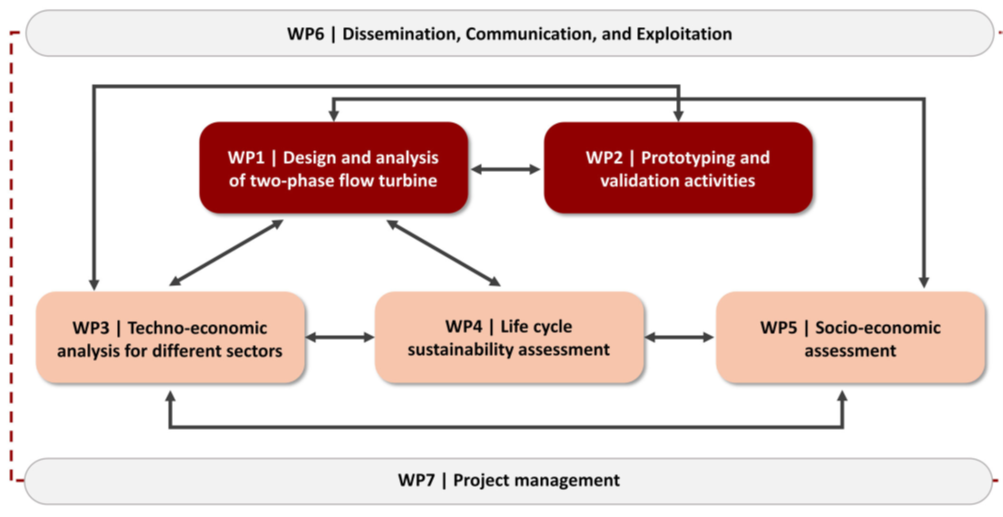 WP6 | Dissemination, Communication, and Exploitation

WP1 | Design and analysis of two-phase flow turbine

WP2 | Prototyping and validation activities

WP3 | Techno-economic analysis for different sectors

WP4 | Life cycle sustainability assessment

WP5 | Socio-economic assessment

WP7 | Project management